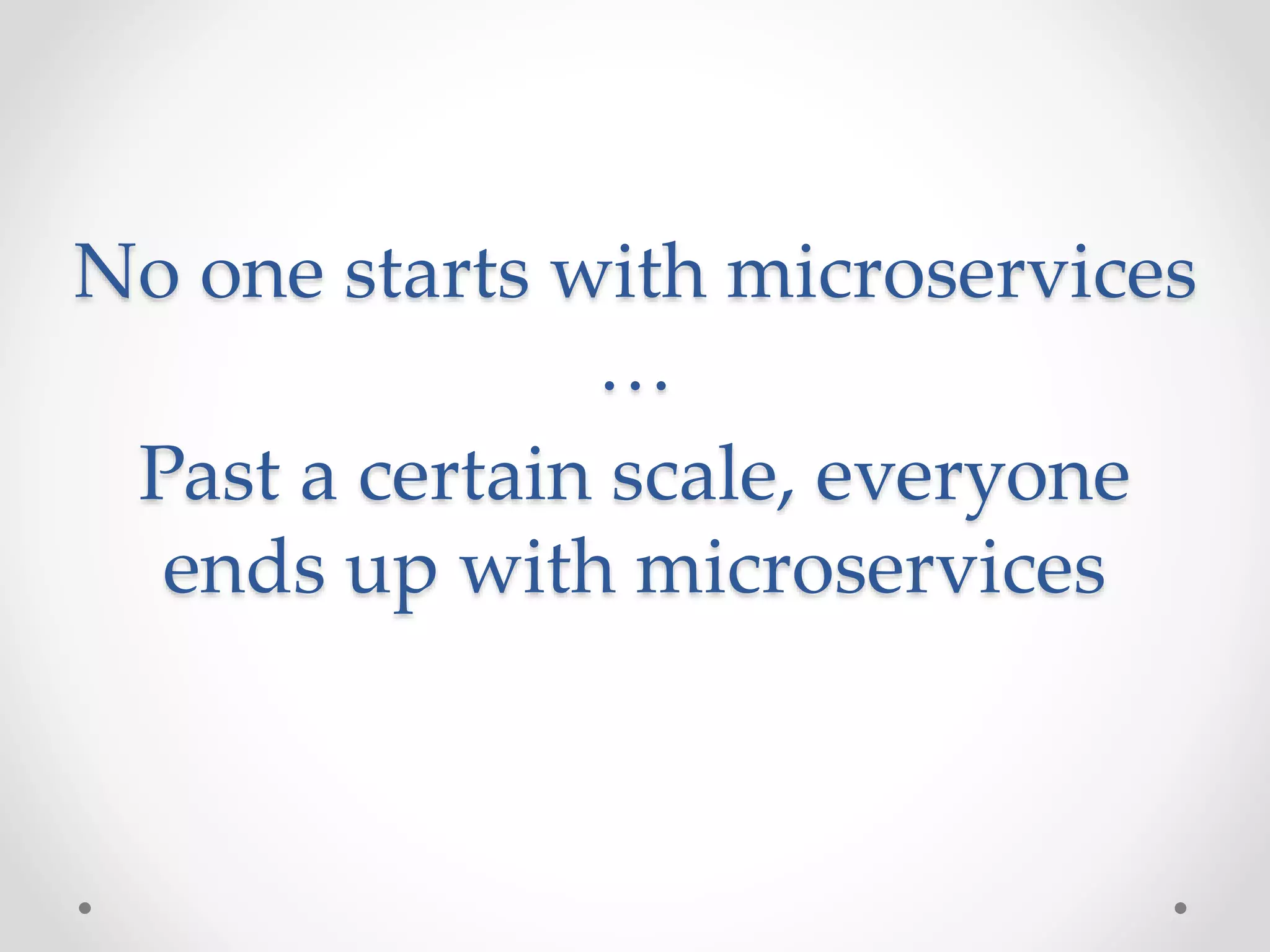 No one starts with microservices

…

Past a certain scale, everyone ends up with microservices